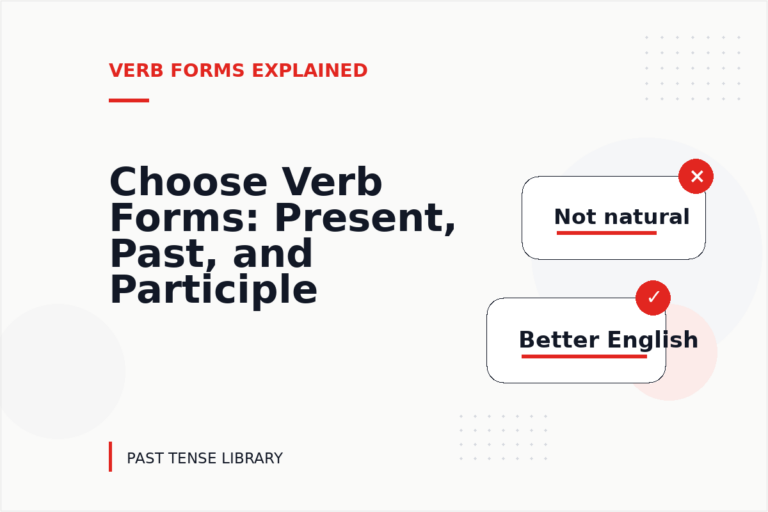 VERB FORMS EXPLAINED

Choose Verb Forms: Present, Past, and Participle

Not natural

Better English

PAST TENSE LIBRARY